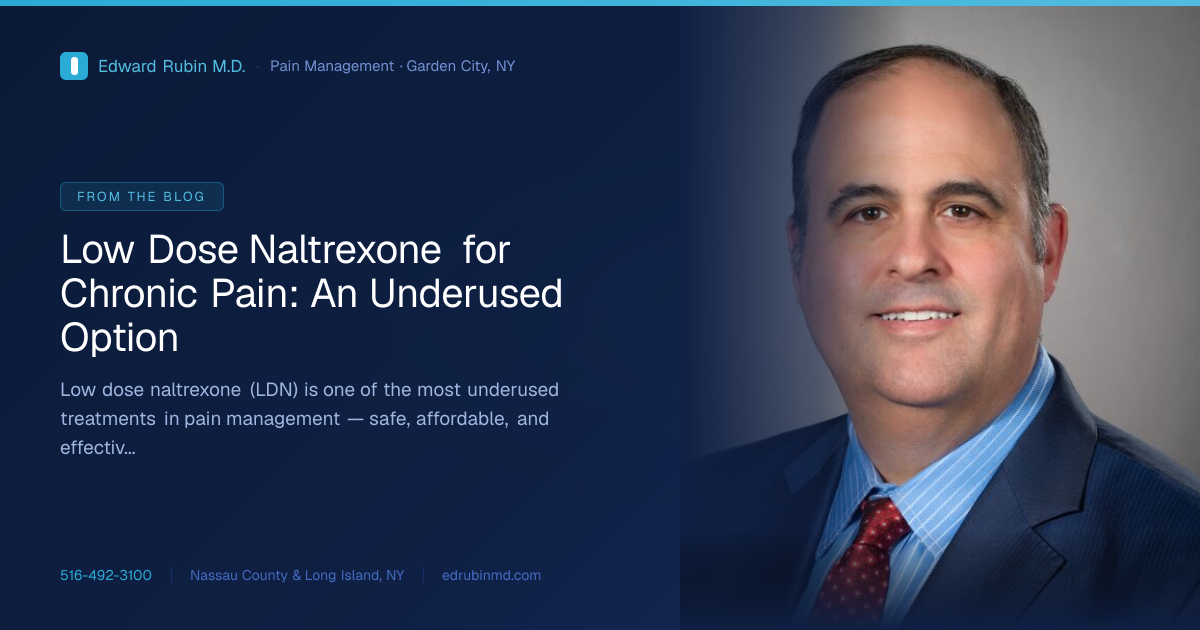 Edward Rubin M.D. · Pain Management · Garden City, NY

FROM THE BLOG

Low Dose Naltrexone for Chronic Pain: An Underused Option

Low dose naltrexone (LDN) is one of the most underused treatments in pain management — safe, affordable, and effectiv...

516-492-3100 | Nassau County & Long Island, NY | edrubinmd.com